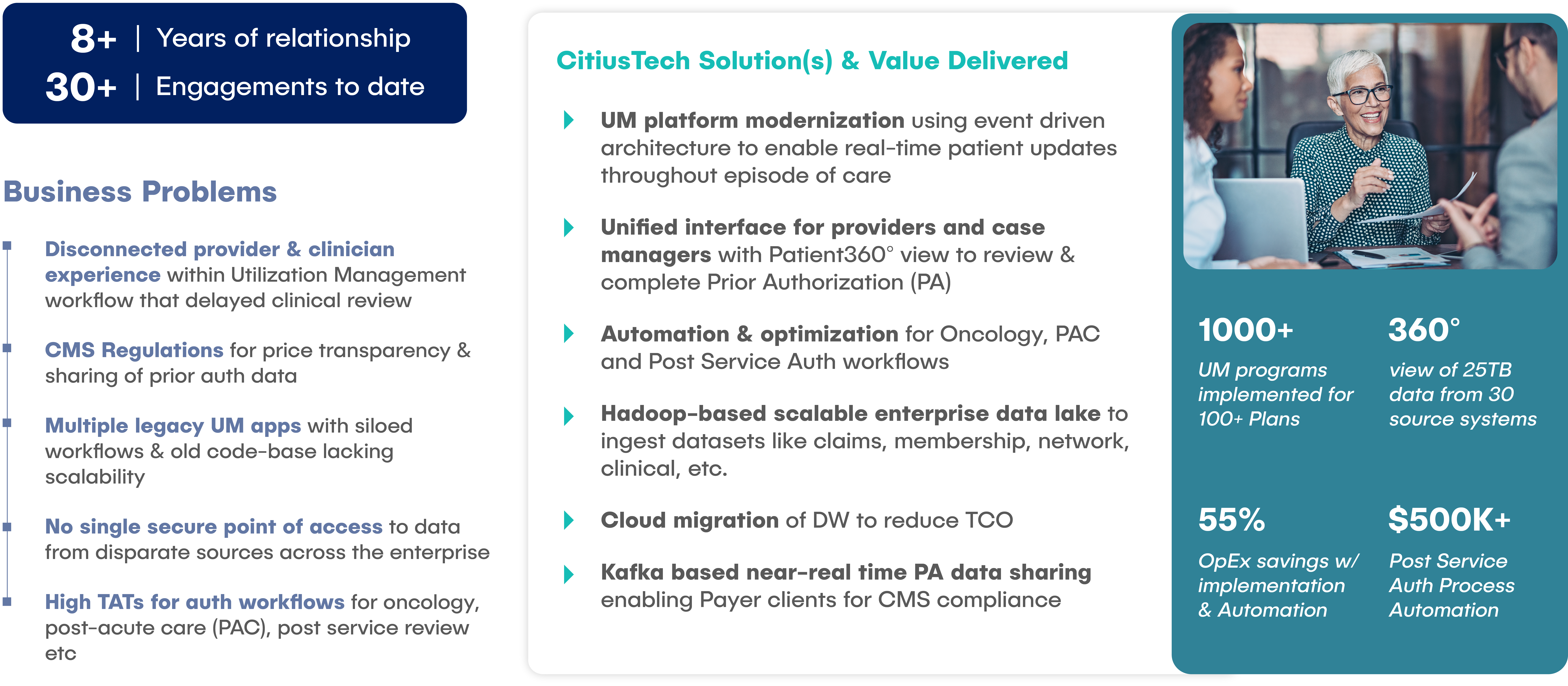 8+ | Years of relationship
30+ | Engagements to date

Business Problems

Disconnected provider & clinician experience within Utilization Management workflow that delayed clinical review

CMS Regulations for price transparency & sharing of prior auth data

Multiple legacy UM apps with siloed workflows & old code-base lacking scalability

No single secure point of access to data from disparate sources across the enterprise

High TATs for auth workflows for oncology, post-acute care (PAC), post service review etc

CitiusTech Solution(s) & Value Delivered

UM platform modernization using event driven architecture to enable real-time patient updates throughout episode of care

Unified interface for providers and case managers with Patient360° view to review & complete Prior Authorization (PA)

Automation & optimization for Oncology, PAC and Post Service Auth workflows

Hadoop-based scalable enterprise data lake to ingest datasets like claims, membership, network, clinical, etc.

Cloud migration of DW to reduce TCO

Kafka based near-real time PA data sharing enabling Payer clients for CMS compliance

1000+
UM programs implemented for 100+ Plans

360°
view of 25TB data from 30 source systems

55%
OpEx savings w/ implementation & Automation

$500K+
Post Service Auth Process Automation